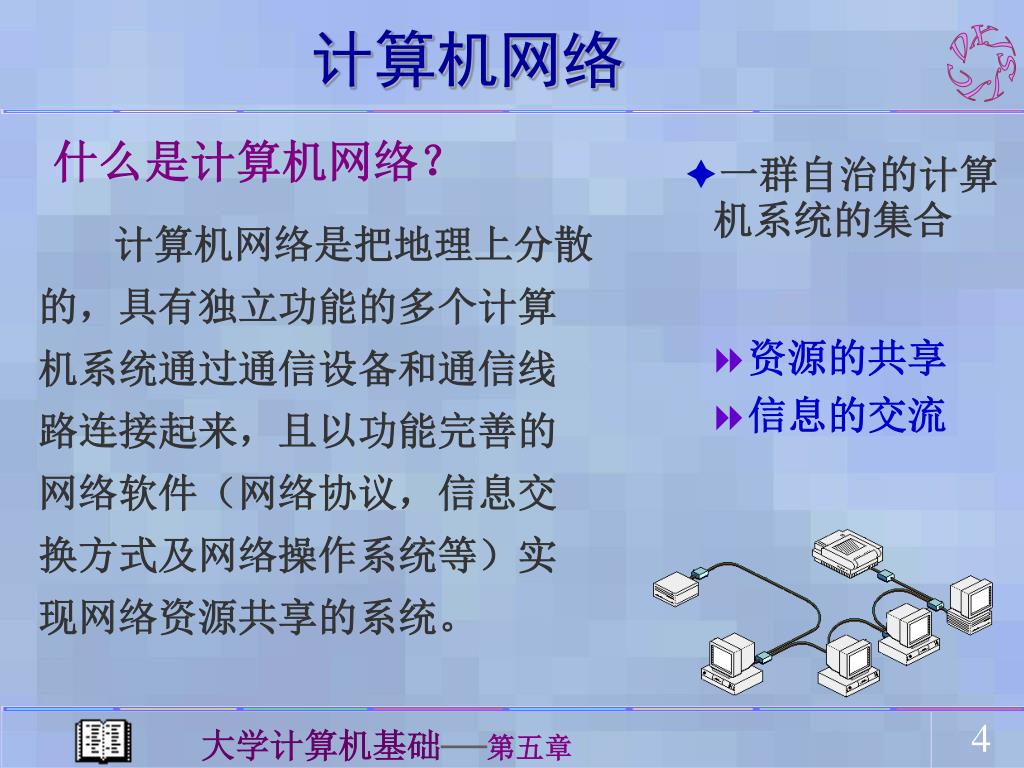 计算机网络

什么是计算机网络？

计算机网络是把地理上分散的，具有独立功能的多个计算机系统通过通信设备和通信线路连接起来，且以功能完善的网络软件（网络协议，信息交换方式及网络操作系统等）实现网络资源共享的系统。

一群自治的计算机系统的集合

资源的共享
信息的交流

大学计算机基础——第五章

4